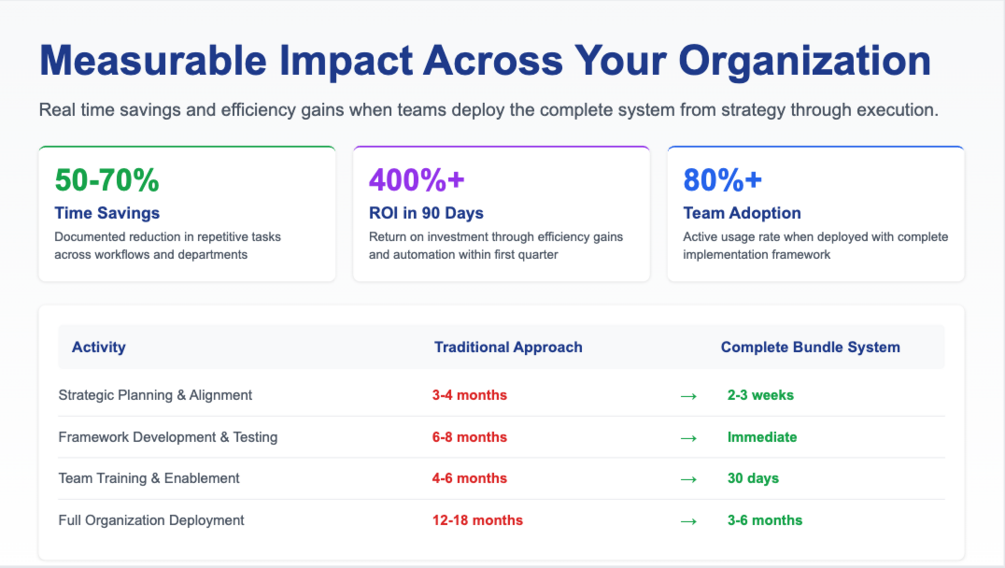 Measurable Impact Across Your Organization

Real time savings and efficiency gains when teams deploy the complete system from strategy through execution.

50-70%
Time Savings
Documented reduction in repetitive tasks across workflows and departments

400%+
ROI in 90 Days
Return on investment through efficiency gains and automation within first quarter

80%+
Team Adoption
Active usage rate when deployed with complete implementation framework

| Activity | Traditional Approach | | Complete Bundle System |
|---|---|---|---|
| Strategic Planning & Alignment | 3-4 months | → | 2-3 weeks |
| Framework Development & Testing | 6-8 months | → | Immediate |
| Team Training & Enablement | 4-6 months | → | 30 days |
| Full Organization Deployment | 12-18 months | → | 3-6 months |